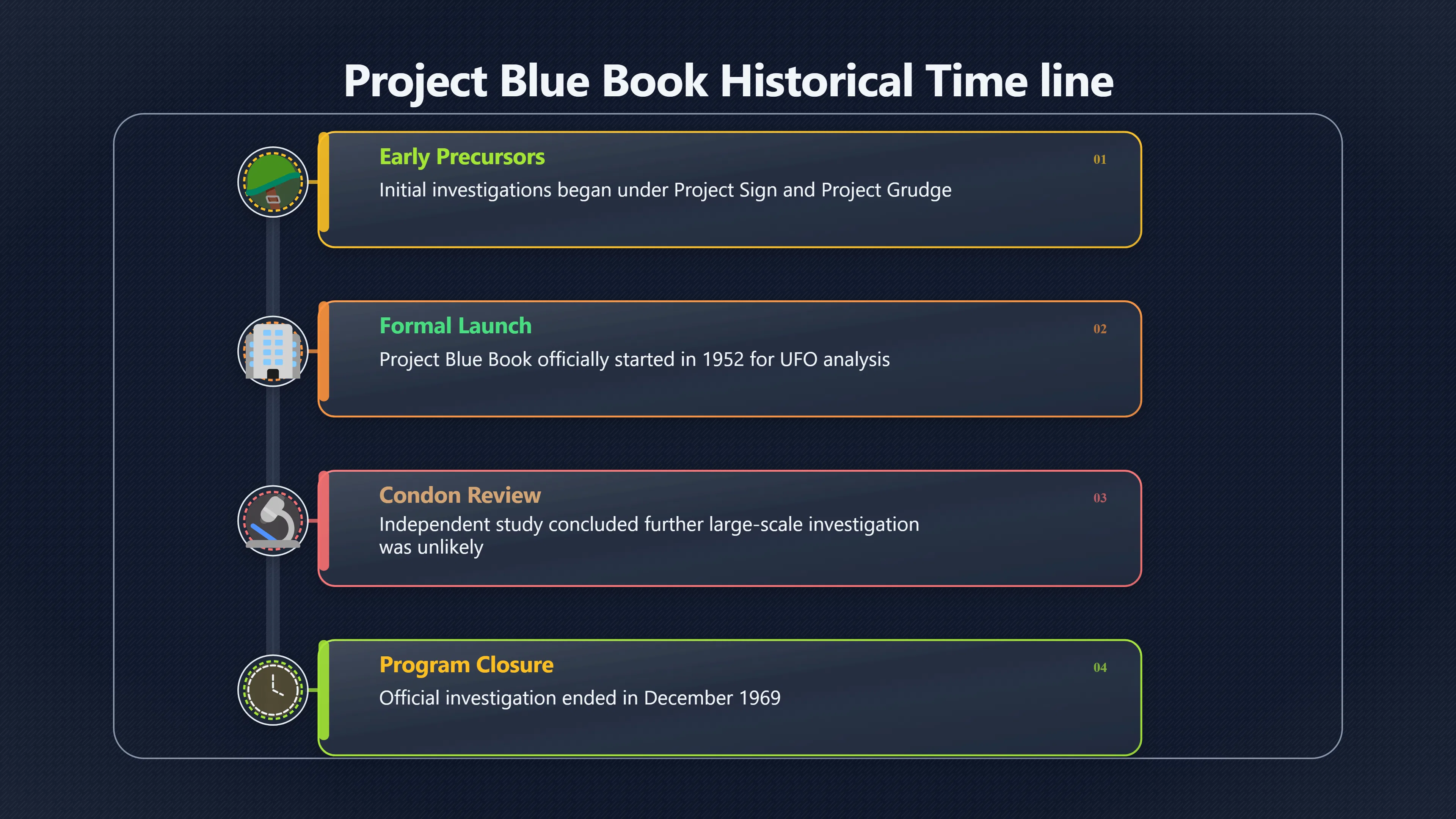 Project Blue Book Historical Time line

Early Precursors
01
Initial investigations began under Project Sign and Project Grudge

Formal Launch
02
Project Blue Book officially started in 1952 for UFO analysis

Condon Review
03
Independent study concluded further large-scale investigation was unlikely

Program Closure
04
Official investigation ended in December 1969